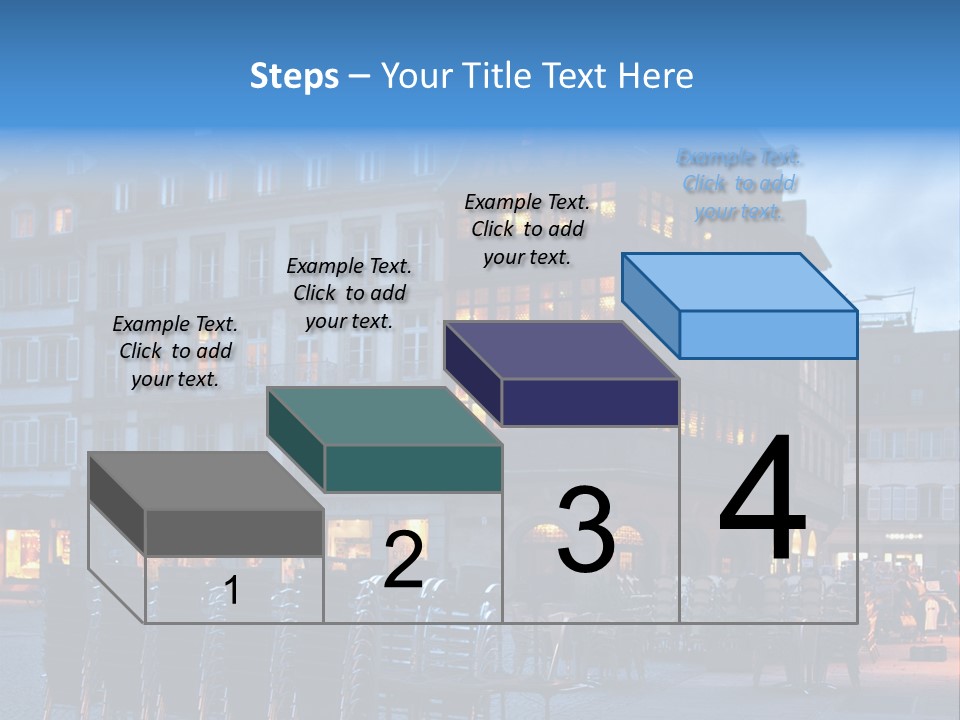 Steps – Your Title Text Here

Example Text. Click to add your text.

Example Text. Click to add your text.

Example Text. Click to add your text.

Example Text. Click to add your text.

1

2

3

4